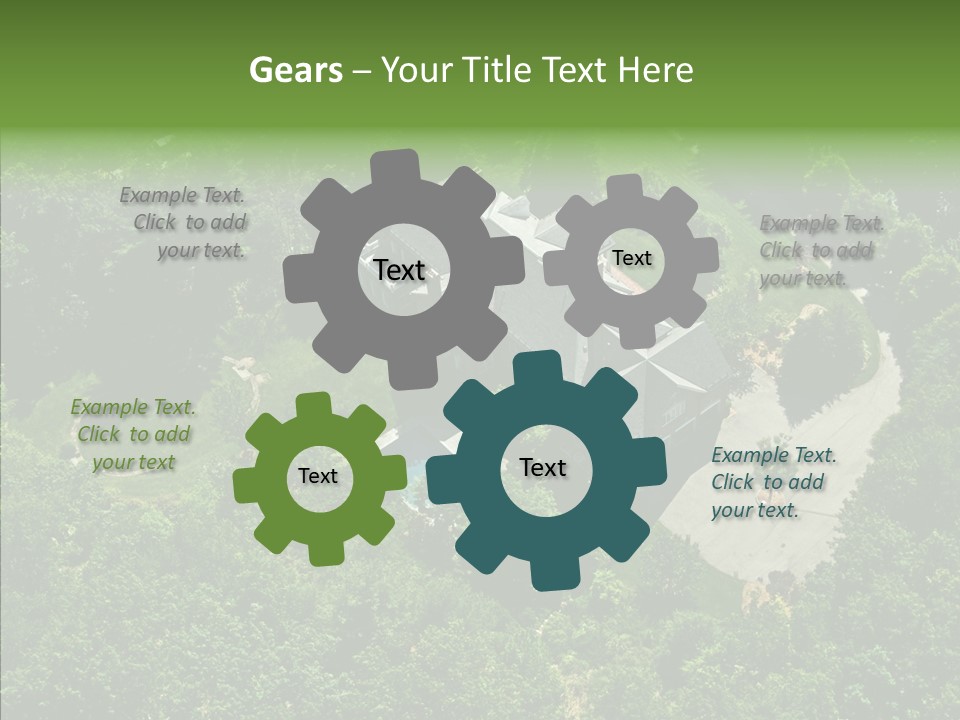 Gears – Your Title Text Here

Example Text. Click to add your text.

Text

Text

Example Text. Click to add your text.

Example Text. Click to add your text

Text

Text

Example Text. Click to add your text.